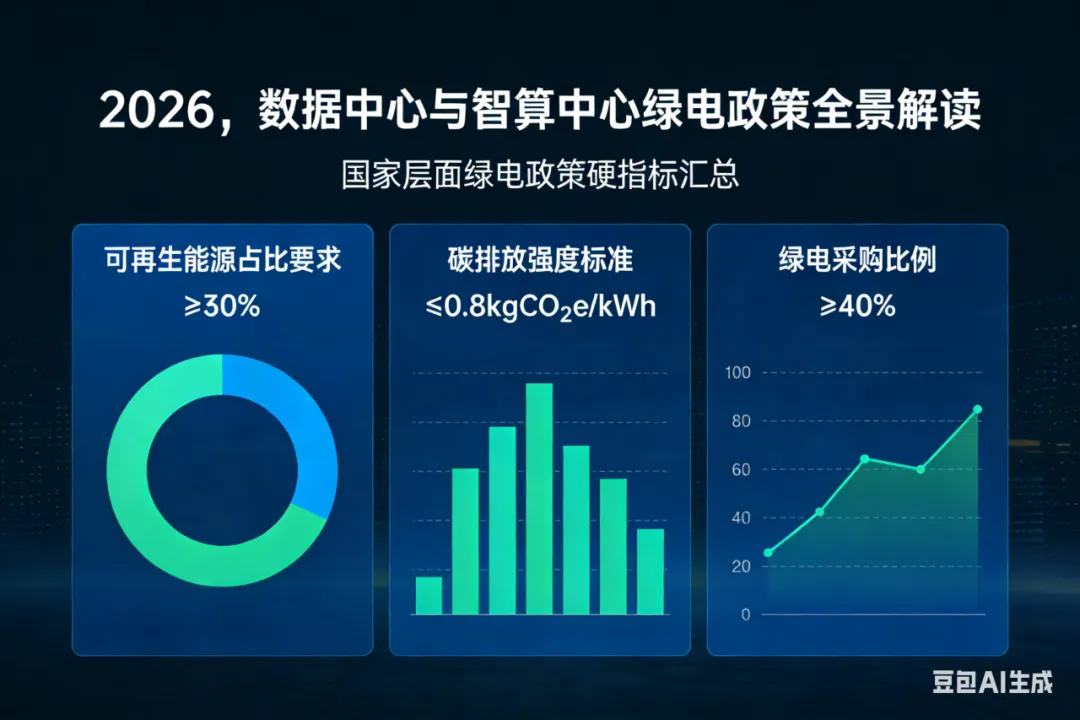 2026，数据中心与智算中心绿电政策全景解读

国家层面绿电政策硬指标汇总

可再生能源占比要求
≥30%

碳排放强度标准
≤0.8kg$CO_2$e/kWh

绿电采购比例
≥40%

100
80
60
40
20
0

豆包AI生成